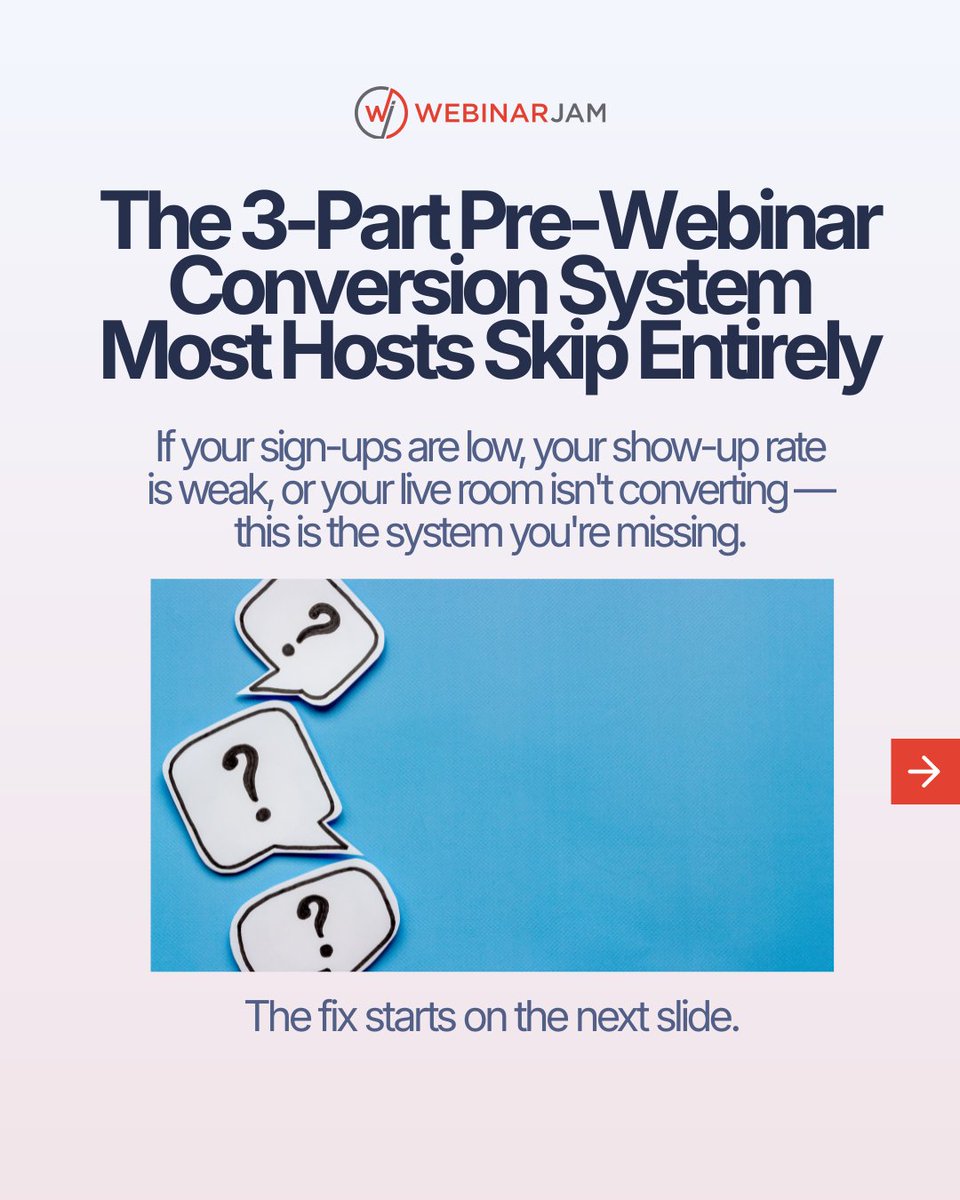 WEBINARJAM

The 3-Part Pre-Webinar Conversion System Most Hosts Skip Entirely

If your sign-ups are low, your show-up rate is weak, or your live room isn't converting — this is the system you're missing.

?
?
?

The fix starts on the next slide.